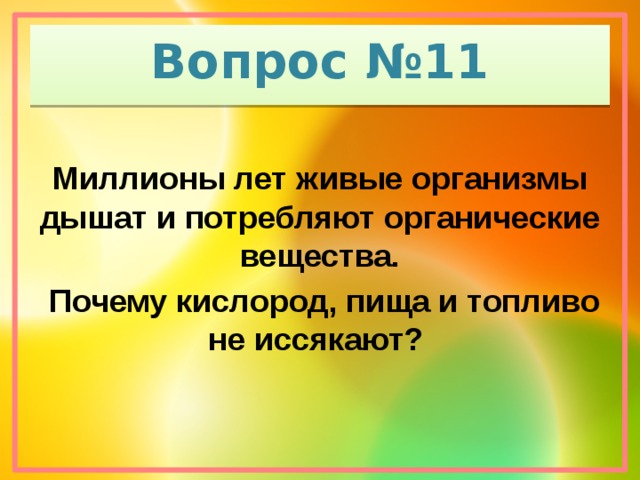 Вопрос №11

Миллионы лет живые организмы дышат и потребляют органические вещества.

Почему кислород, пища и топливо не иссякают?